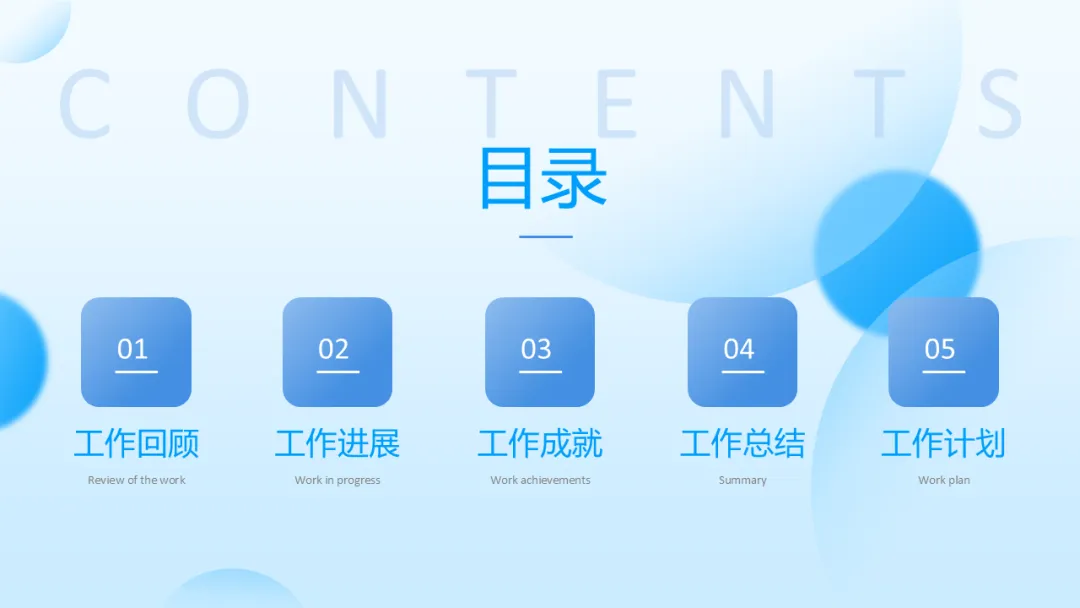 CONTENTS

目录

01
工作回顾
Review of the work

02
工作进展
Work in progress

03
工作成就
Work achievements

04
工作总结
Summary

05
工作计划
Work plan